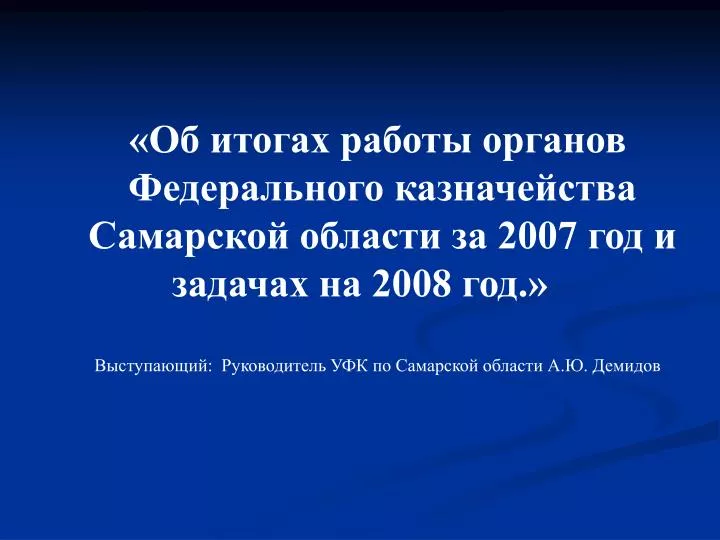 «Об итогах работы органов Федерального казначейства Самарской области за 2007 год и задачах на 2008 год.»

Выступающий: Руководитель УФК по Самарской области А.Ю. Демидов